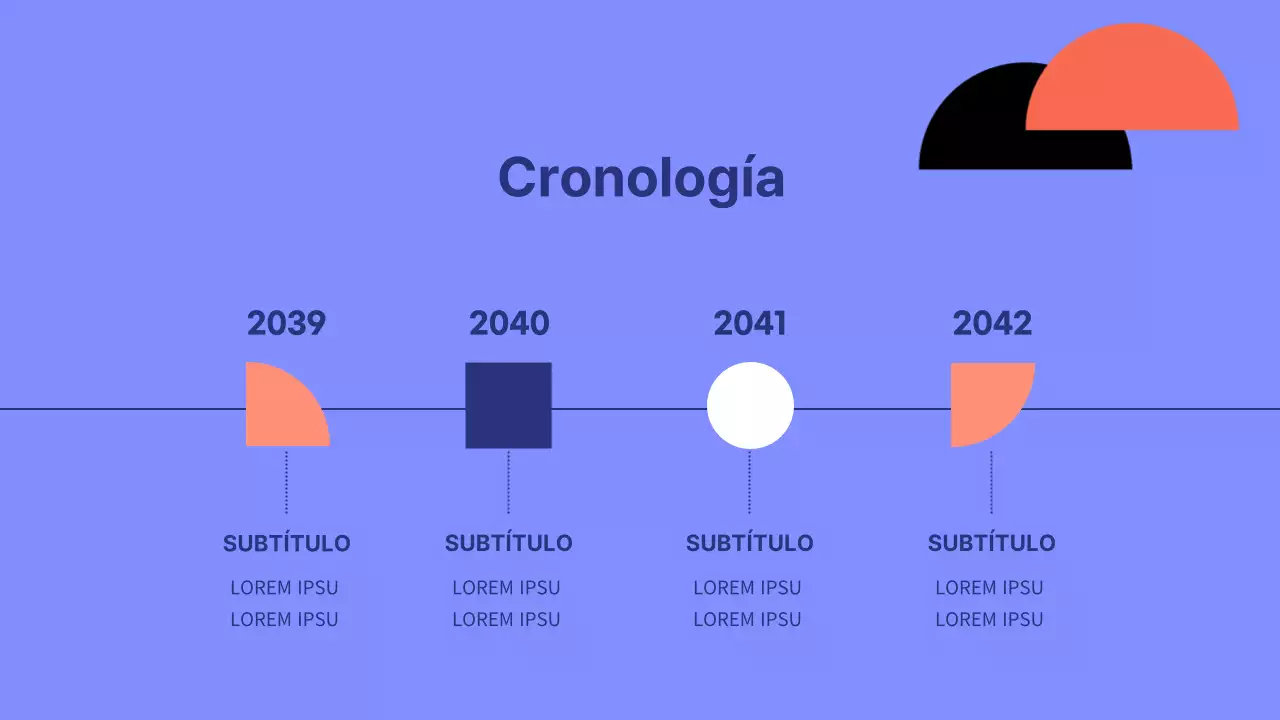 Cronología

2039

SUBTÍTULO

LOREM IPSU
LOREM IPSU

2040

SUBTÍTULO

LOREM IPSU
LOREM IPSU

2041

SUBTÍTULO

LOREM IPSU
LOREM IPSU

2042

SUBTÍTULO

LOREM IPSU
LOREM IPSU